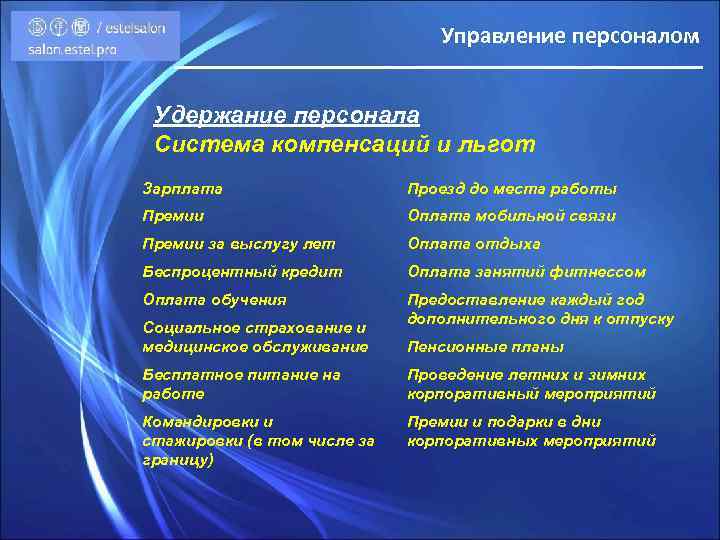 / estelsalon
salon.estel.pro

Управление персоналом

Удержание персонала
Система компенсаций и льгот

Зарплата

Премии

Премии за выслугу лет

Беспроцентный кредит

Оплата обучения

Социальное страхование и медицинское обслуживание

Бесплатное питание на работе

Командировки и стажировки (в том числе за границу)

Проезд до места работы

Оплата мобильной связи

Оплата отдыха

Оплата занятий фитнессом

Предоставление каждый год дополнительного дня к отпуску

Пенсионные планы

Проведение летних и зимних корпоративный мероприятий

Премии и подарки в дни корпоративных мероприятий